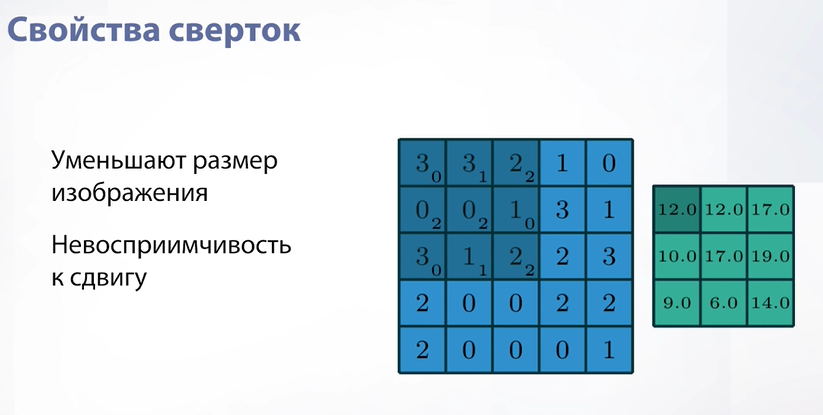 Свойства сверток

Уменьшают размер изображения

Невосприимчивость к сдвигу

| $3_0$ | $3_1$ | $2_2$ | 1 | 0 |
|---|---|---|---|---|
| $0_2$ | $0_2$ | $1_0$ | 3 | 1 |
| $3_0$ | $1_1$ | $2_2$ | 2 | 3 |
| 2 | 0 | 0 | 2 | 2 |
| 2 | 0 | 0 | 0 | 1 |

| 12.0 | 12.0 | 17.0 |
|---|---|---|
| 10.0 | 17.0 | 19.0 |
| 9.0 | 6.0 | 14.0 |